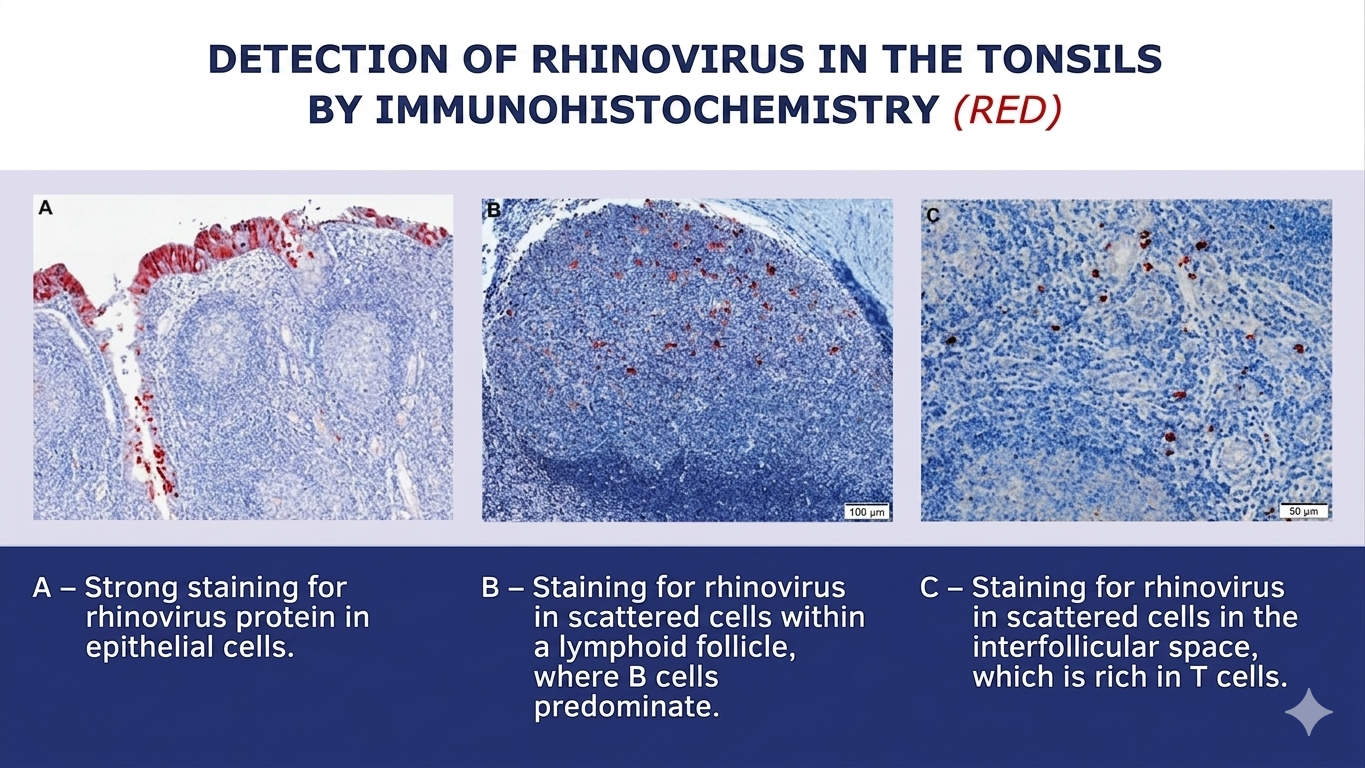 DETECTION OF RHINOVIRUS IN THE TONSILS BY IMMUNOHISTOCHEMISTRY (RED)

A

B

100 μm

C

50 μm

A – Strong staining for rhinovirus protein in epithelial cells.

B – Staining for rhinovirus in scattered cells within a lymphoid follicle, where B cells predominate.

C – Staining for rhinovirus in scattered cells in the interfollicular space, which is rich in T cells.